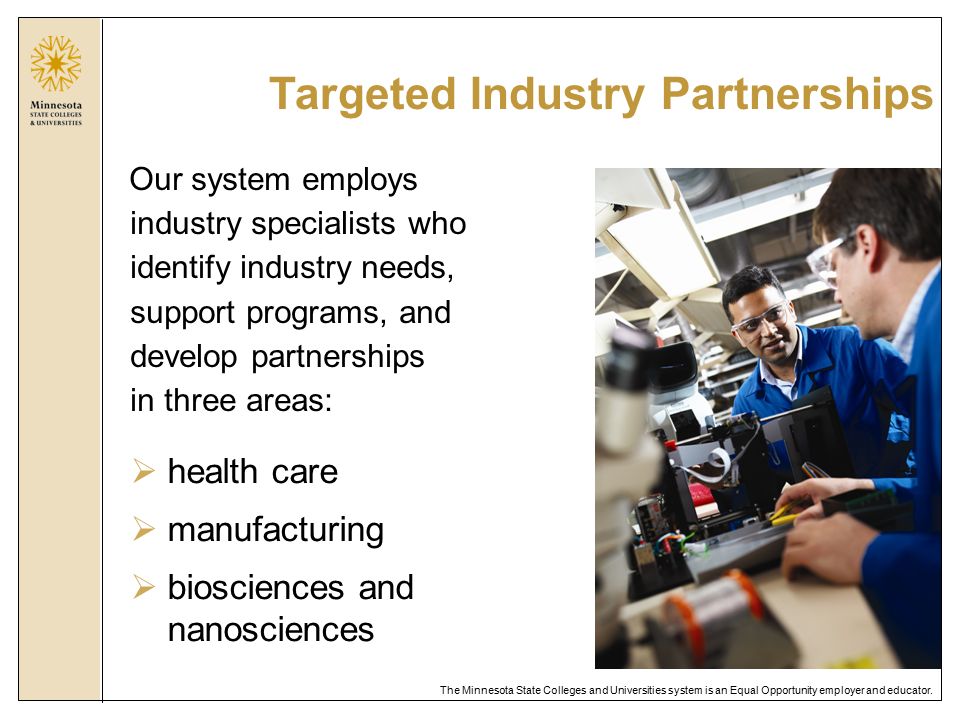 Minnesota
STATE COLLEGES
& UNIVERSITIES

Targeted Industry Partnerships

Our system employs industry specialists who identify industry needs, support programs, and develop partnerships in three areas:

➢ health care
➢ manufacturing
➢ biosciences and nanosciences

The Minnesota State Colleges and Universities system is an Equal Opportunity employer and educator.